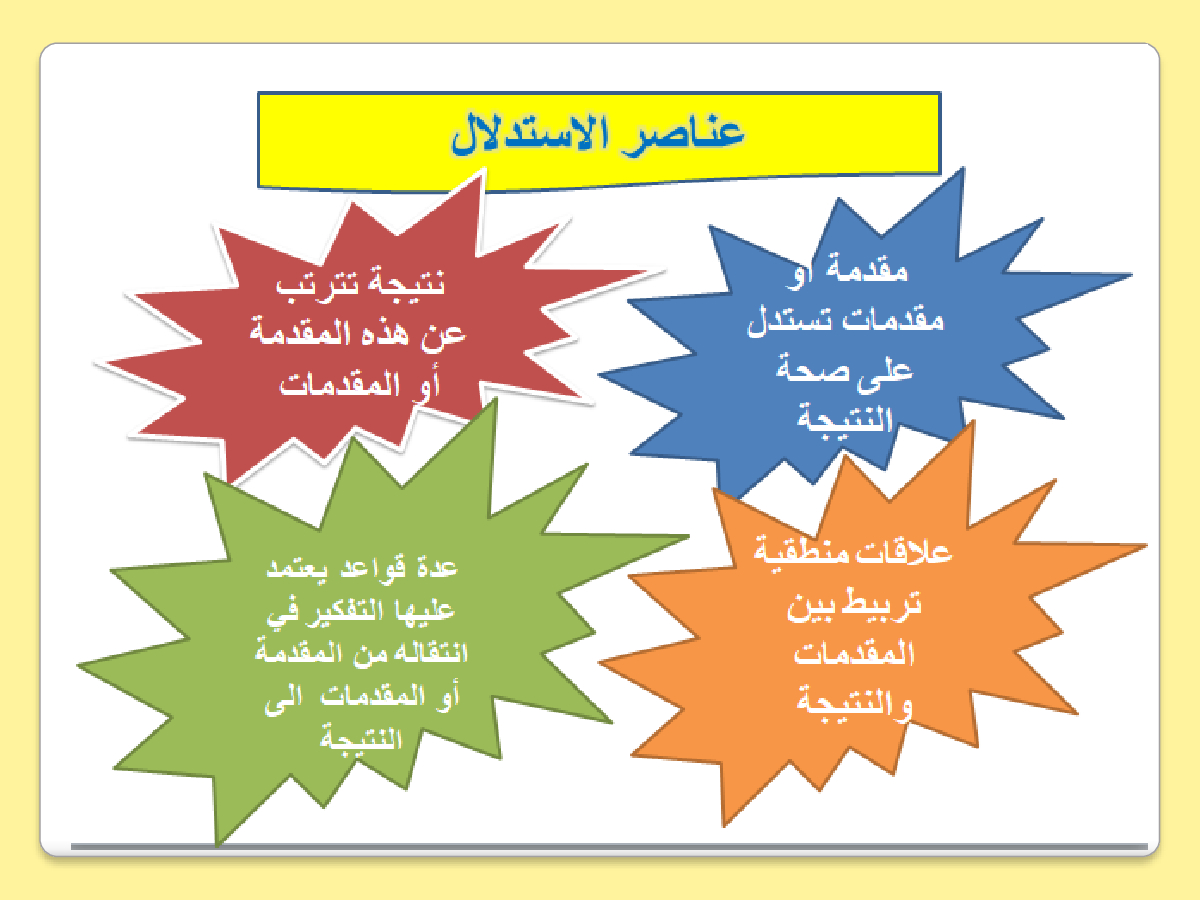 عناصر الاستدلال

مقدمة او مقدمات تستدل على صحة النتيجة

نتيجة تترتب عن هذه المقدمة أو المقدمات

علاقات منطقية تربيط بين المقدمات والنتيجة

عدة قواعد يعتمد عليها التفكير في انتقاله من المقدمة أو المقدمات الى النتيجة